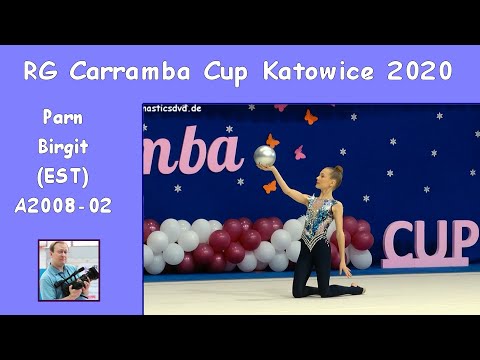 RG Carramba Cup Katowice 2020

Parn
Birgit
(EST)
A2008-02

nasticsdvd.de

nba

CUP